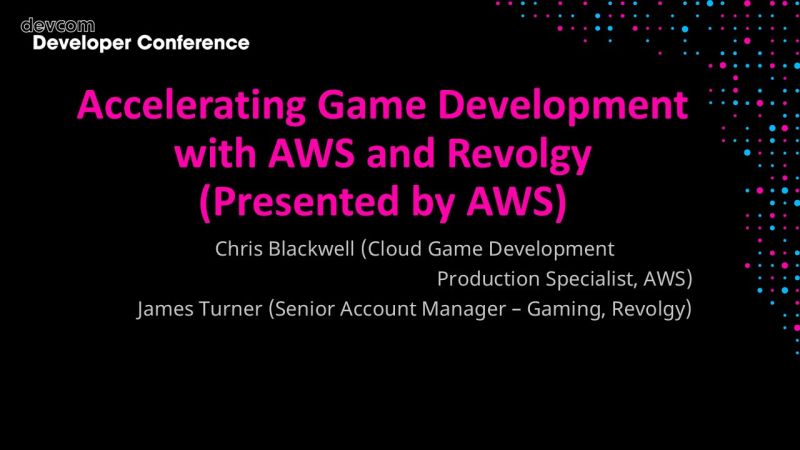 devcom
Developer Conference

Accelerating Game Development with AWS and Revolgy (Presented by AWS)

Chris Blackwell (Cloud Game Development Production Specialist, AWS)
James Turner (Senior Account Manager – Gaming, Revolgy)